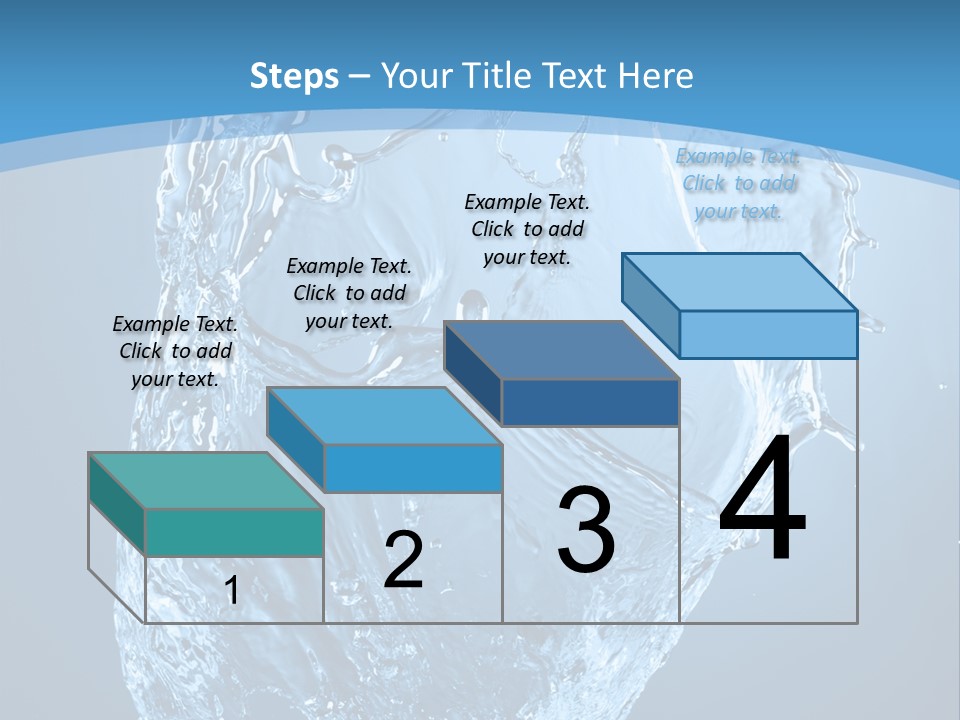 Steps – Your Title Text Here

Example Text. Click to add your text.

Example Text. Click to add your text.

Example Text. Click to add your text.

Example Text. Click to add your text.

1

2

3

4